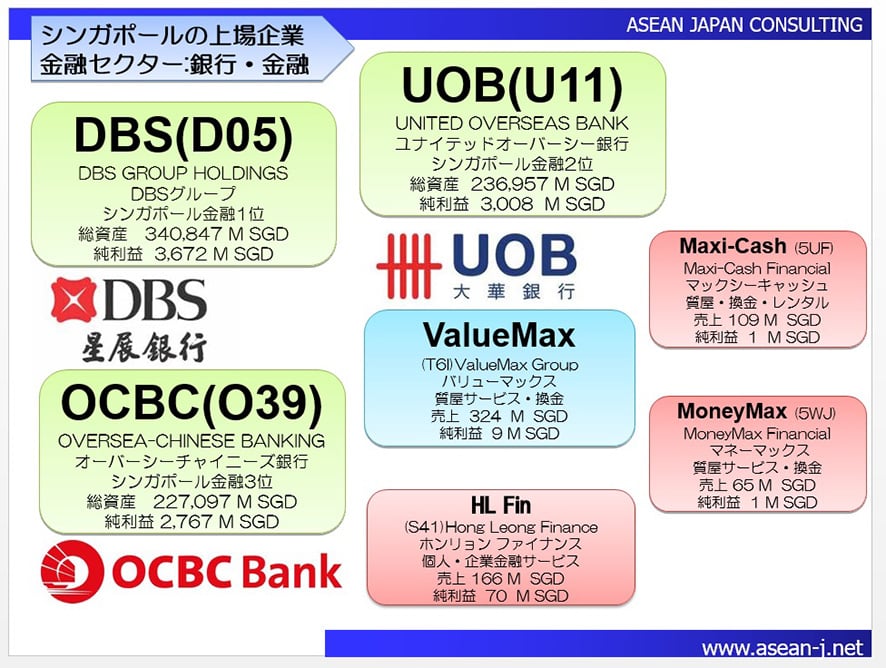 ASEAN JAPAN CONSULTING

シンガポールの上場企業
金融セクター:銀行・金融

DBS(D05)
DBS GROUP HOLDINGS
DBSグループ
シンガポール金融1位
総資産 340,847 M SGD
純利益 3,672 M SGD

DBS
星展銀行

OCBC(O39)
OVERSEA-CHINESE BANKING
オーバーシーチャイニーズ銀行
シンガポール金融3位
総資産 227,097 M SGD
純利益 2,767 M SGD

OCBC Bank

UOB(U11)
UNITED OVERSEAS BANK
ユナイテッドオーバーシー銀行
シンガポール金融2位
総資産 236,957 M SGD
純利益 3,008 M SGD

UOB
大華銀行

ValueMax
(T6I) ValueMax Group
バリューマックス
質屋サービス・換金
売上 324 M SGD
純利益 9 M SGD

HL Fin
(S41) Hong Leong Finance
ホンリョン ファイナンス
個人・企業金融サービス
売上 166 M SGD
純利益 70 M SGD

Maxi-Cash (5UF)
Maxi-Cash Financial
マックシーキャッシュ
質屋・換金・レンタル
売上 109 M SGD
純利益 1 M SGD

MoneyMax (5WJ)
MoneyMax Financial
マネーマックス
質屋サービス・換金
売上 65 M SGD
純利益 1 M SGD

www.asean-j.net